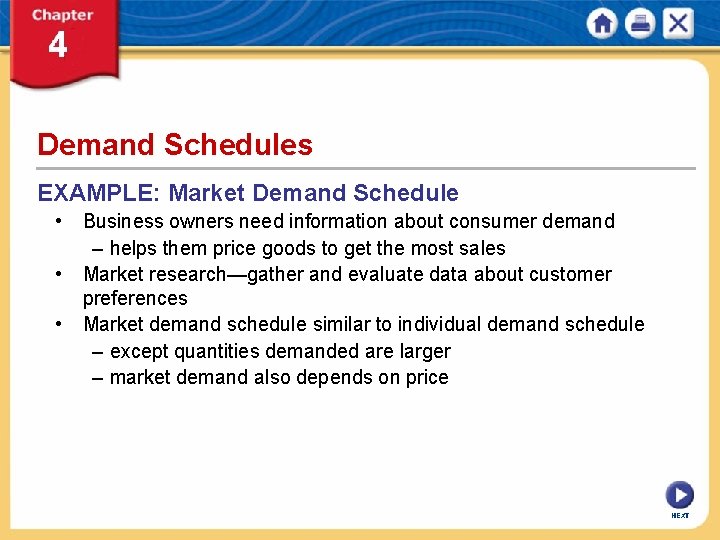 Chapter
4

Demand Schedules

EXAMPLE: Market Demand Schedule

• Business owners need information about consumer demand
– helps them price goods to get the most sales
• Market research—gather and evaluate data about customer preferences
• Market demand schedule similar to individual demand schedule
– except quantities demanded are larger
– market demand also depends on price

NEXT